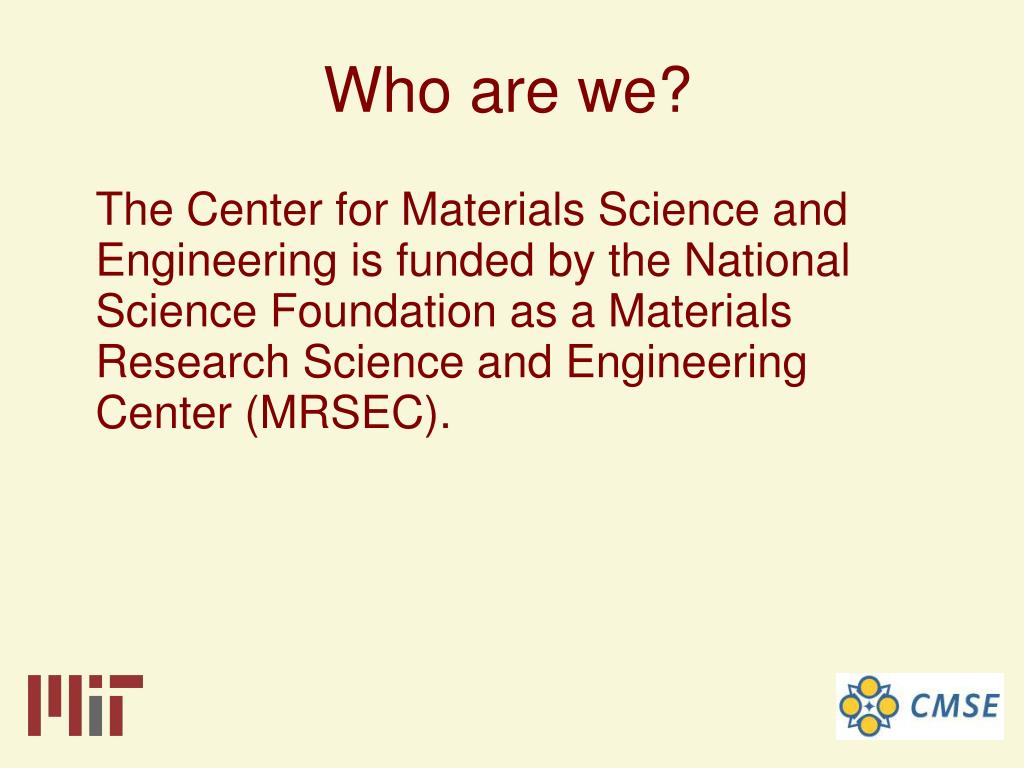 Who are we?

The Center for Materials Science and Engineering is funded by the National Science Foundation as a Materials Research Science and Engineering Center (MRSEC).

MIT

CMSE